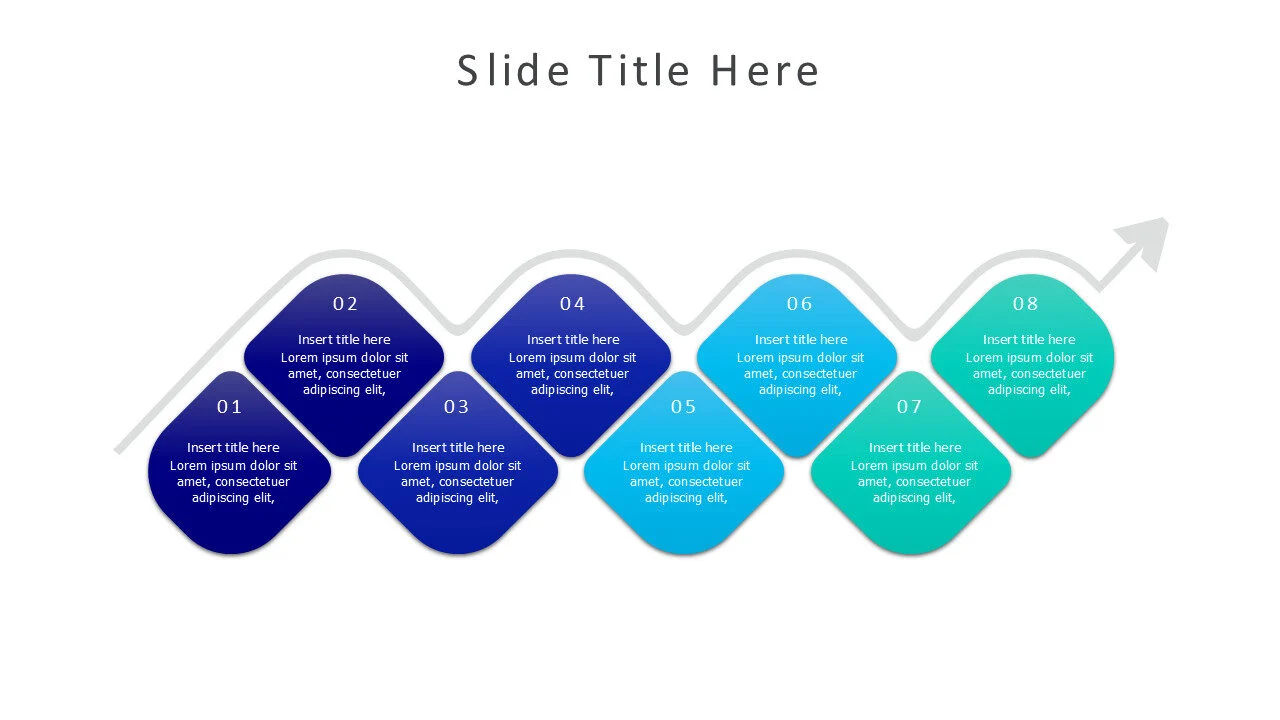 Slide Title Here

01
Insert title here
Lorem ipsum dolor sit amet, consectetuer adipiscing elit,

02
Insert title here
Lorem ipsum dolor sit amet, consectetuer adipiscing elit,

03
Insert title here
Lorem ipsum dolor sit amet, consectetuer adipiscing elit,

04
Insert title here
Lorem ipsum dolor sit amet, consectetuer adipiscing elit,

05
Insert title here
Lorem ipsum dolor sit amet, consectetuer adipiscing elit,

06
Insert title here
Lorem ipsum dolor sit amet, consectetuer adipiscing elit,

07
Insert title here
Lorem ipsum dolor sit amet, consectetuer adipiscing elit,

08
Insert title here
Lorem ipsum dolor sit amet, consectetuer adipiscing elit,